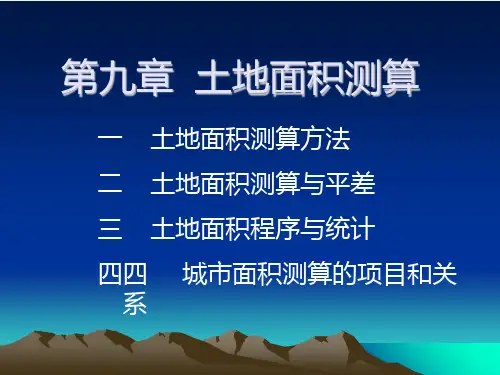 第九章 土地面积测算

一 土地面积测算方法

二 土地面积测算与平差

三 土地面积程序与统计

四四 城市面积测算的项目和关系